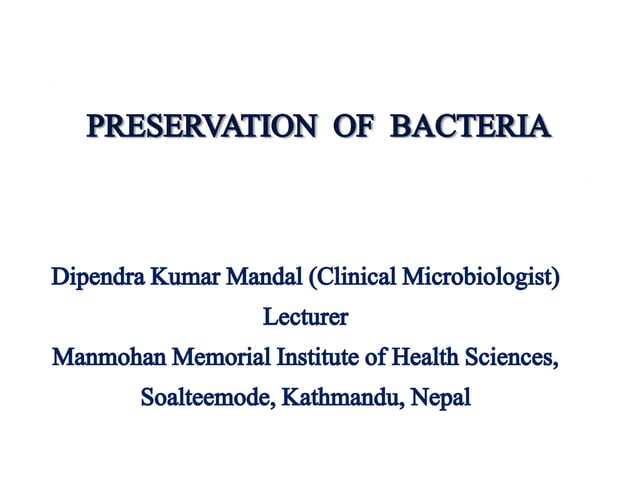 PRESERVATION OF BACTERIA

Dipendra Kumar Mandal (Clinical Microbiologist)
Lecturer
Manmohan Memorial Institute of Health Sciences,
Soalteemode, Kathmandu, Nepal